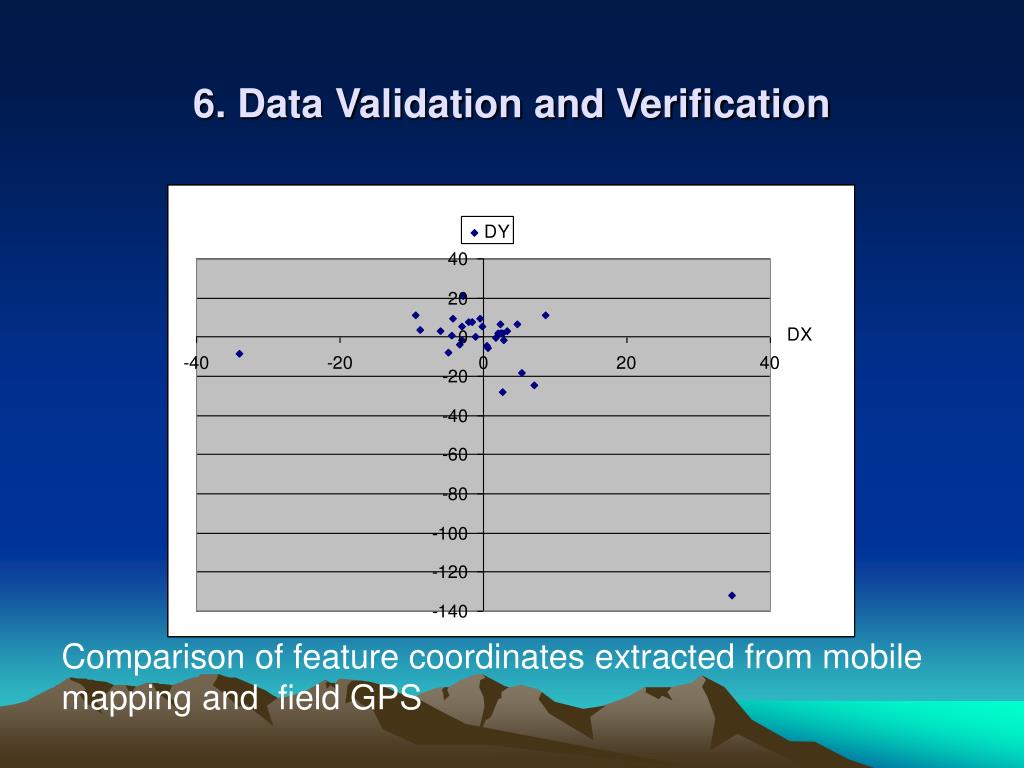 6. Data Validation and Verification

DY

40
20
0
-20
-40
-60
-80
-100
-120
-140

-40
-20
0
20
40

DX

Comparison of feature coordinates extracted from mobile mapping and field GPS